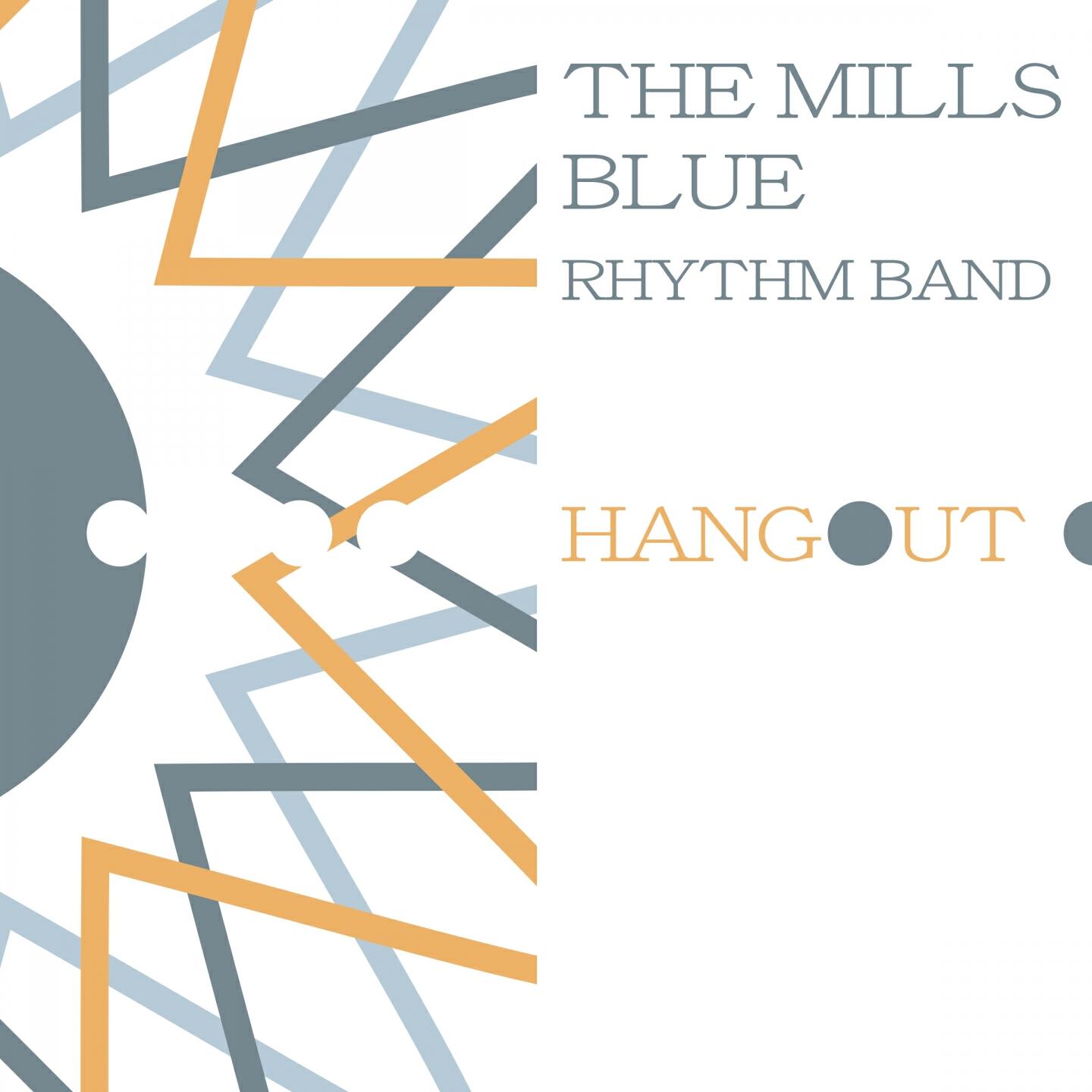 THE MILLS BLUE RHYTHM BAND

HANGOUT